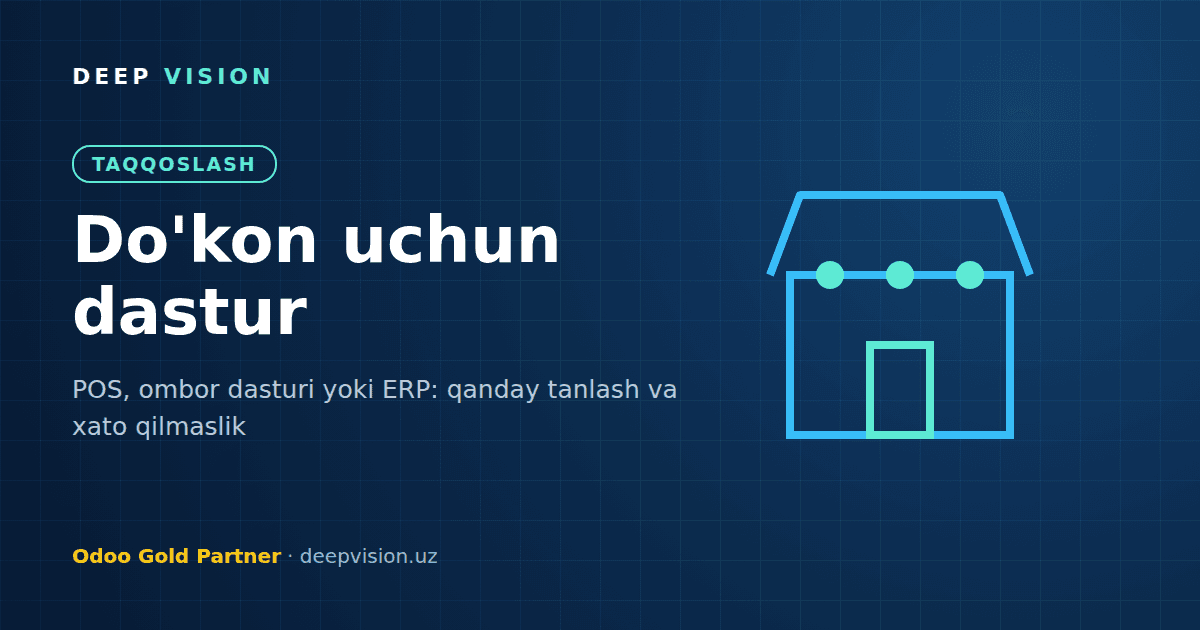 DEEP VISION

TAQQOSLASH

Do'kon uchun dastur

POS, ombor dasturi yoki ERP: qanday tanlash va xato qilmaslik

Odoo Gold Partner · deepvision.uz